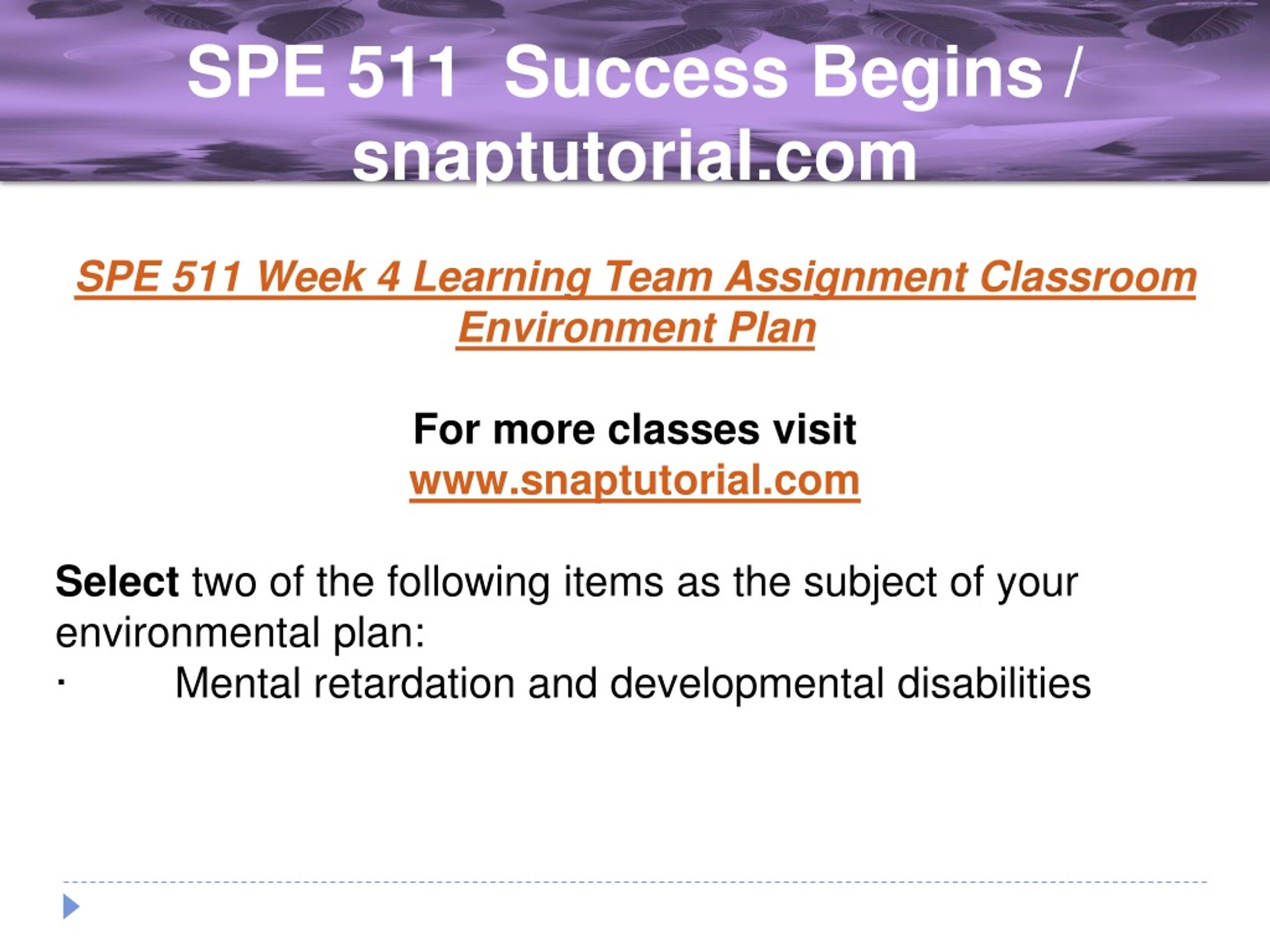 SPE 511 Success Begins / snaptutorial.com

SPE 511 Week 4 Learning Team Assignment Classroom Environment Plan

For more classes visit
www.snaptutorial.com

Select two of the following items as the subject of your environmental plan:
· Mental retardation and developmental disabilities